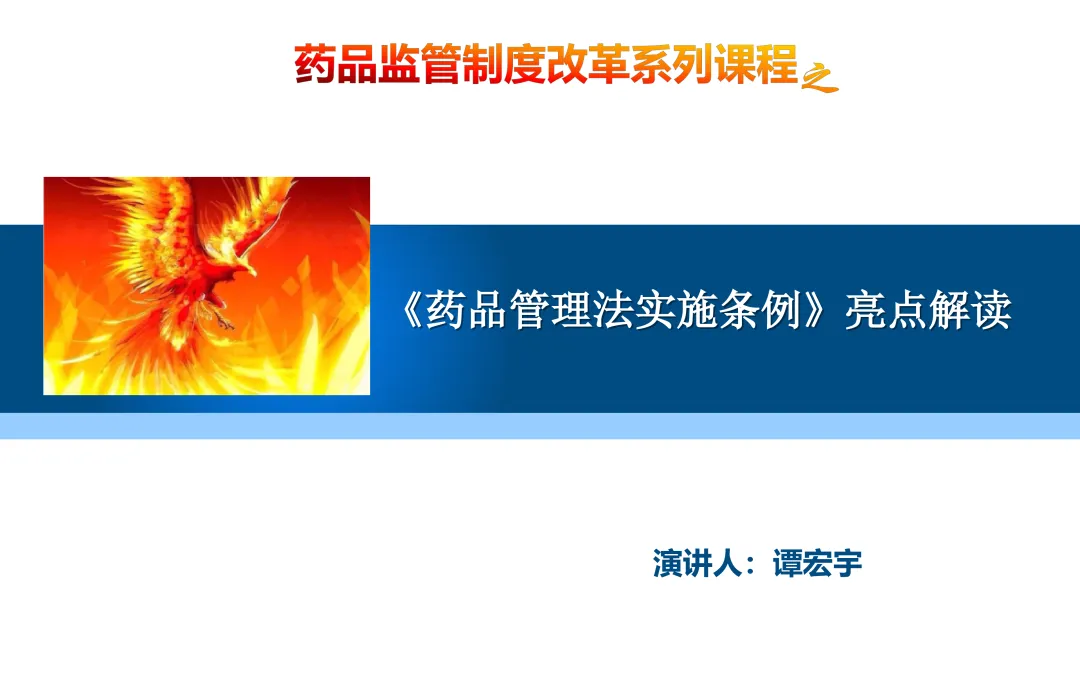 药品监管制度改革系列课程之

《药品管理法实施条例》亮点解读

演讲人：谭宏宇